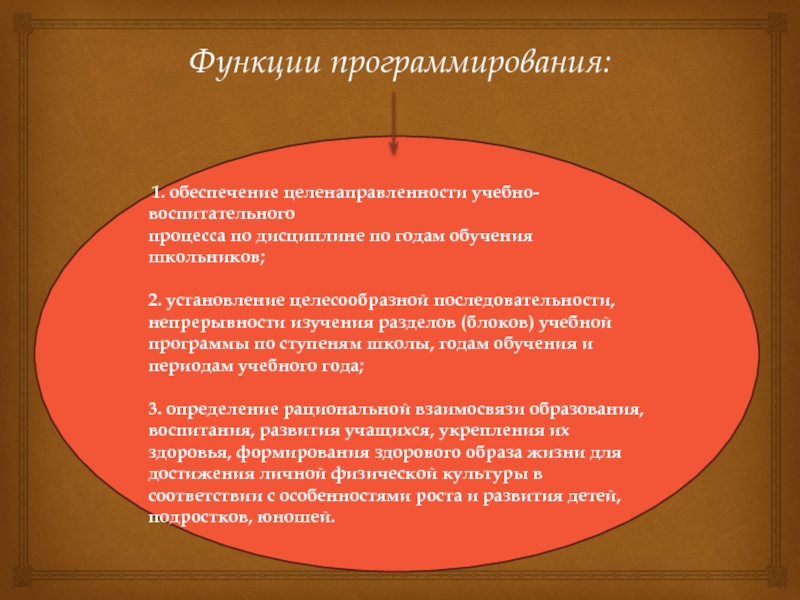 Функции программирования:

1. обеспечение целенаправленности учебно-воспитательного процесса по дисциплине по годам обучения школьников;

2. установление целесообразной последовательности, непрерывности изучения разделов (блоков) учебной программы по ступеням школы, годам обучения и периодам учебного года;

3. определение рациональной взаимосвязи образования, воспитания, развития учащихся, укрепления их здоровья, формирования здорового образа жизни для достижения личной физической культуры в соответствии с особенностями роста и развития детей, подростков, юношей.